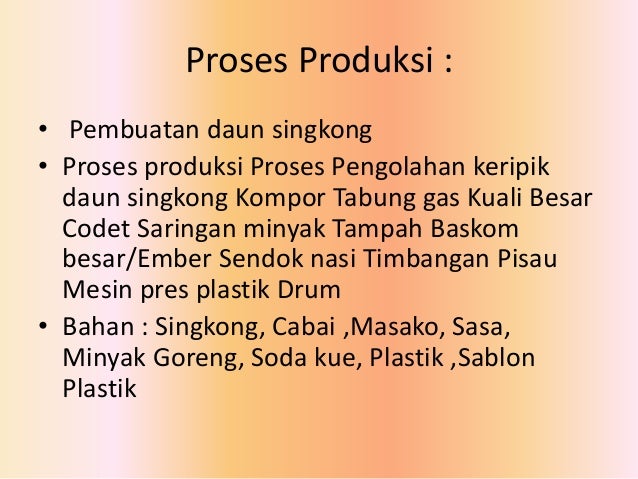 Proses Produksi :

• Pembuatan daun singkong
• Proses produksi Proses Pengolahan keripik daun singkong Kompor Tabung gas Kuali Besar Codet Saringan minyak Tampah Baskom besar/Ember Sendok nasi Timbangan Pisau Mesin pres plastik Drum
• Bahan : Singkong, Cabai ,Masako, Sasa, Minyak Goreng, Soda kue, Plastik ,Sablon Plastik